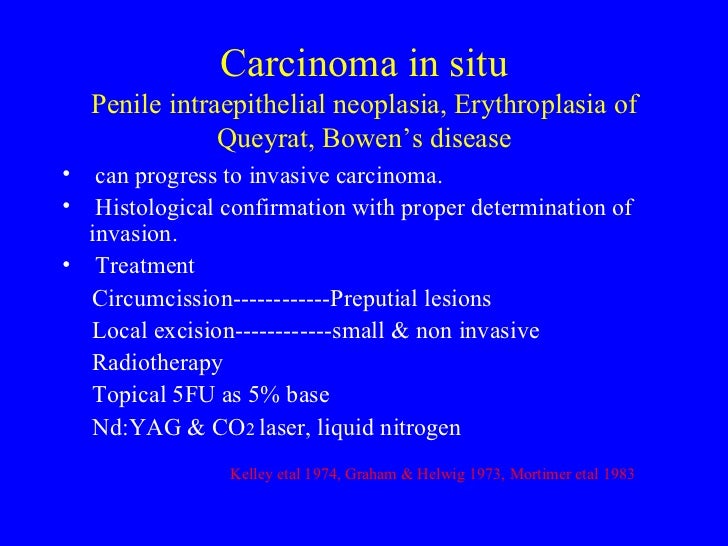 Carcinoma in situ
Penile intraepithelial neoplasia, Erythroplasia of Queyrat, Bowen’s disease

• can progress to invasive carcinoma.
• Histological confirmation with proper determination of invasion.
• Treatment
Circumcission------------Preputial lesions
Local excision------------small & non invasive
Radiotherapy
Topical 5FU as 5% base
Nd:YAG & $CO_2$ laser, liquid nitrogen

Kelley etal 1974, Graham & Helwig 1973, Mortimer etal 1983